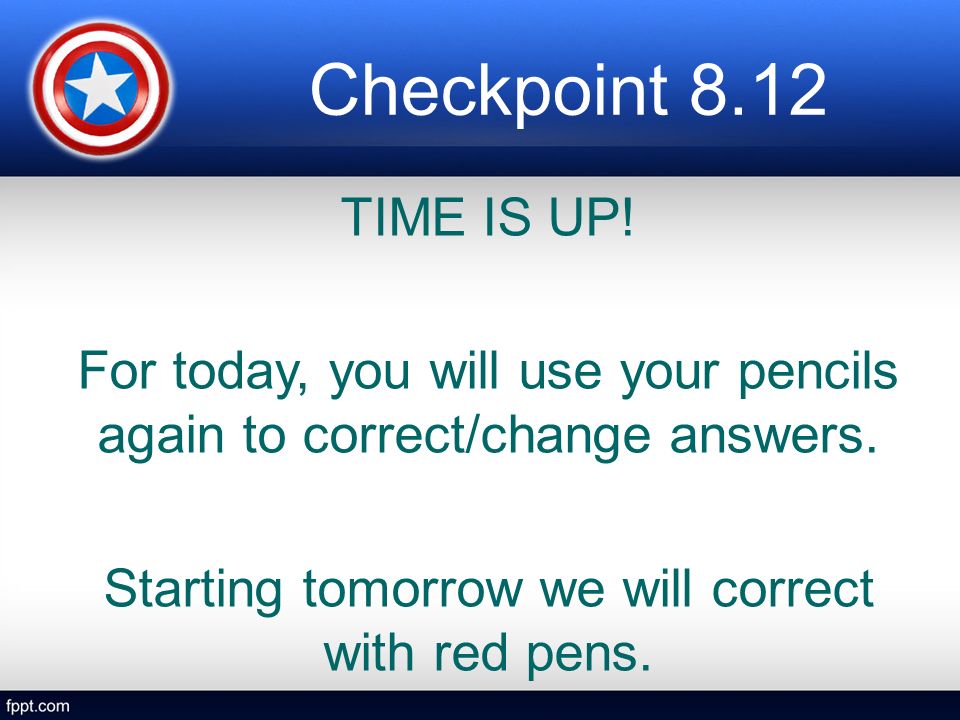 Checkpoint 8.12

TIME IS UP!

For today, you will use your pencils again to correct/change answers.

Starting tomorrow we will correct with red pens.

fppt.com